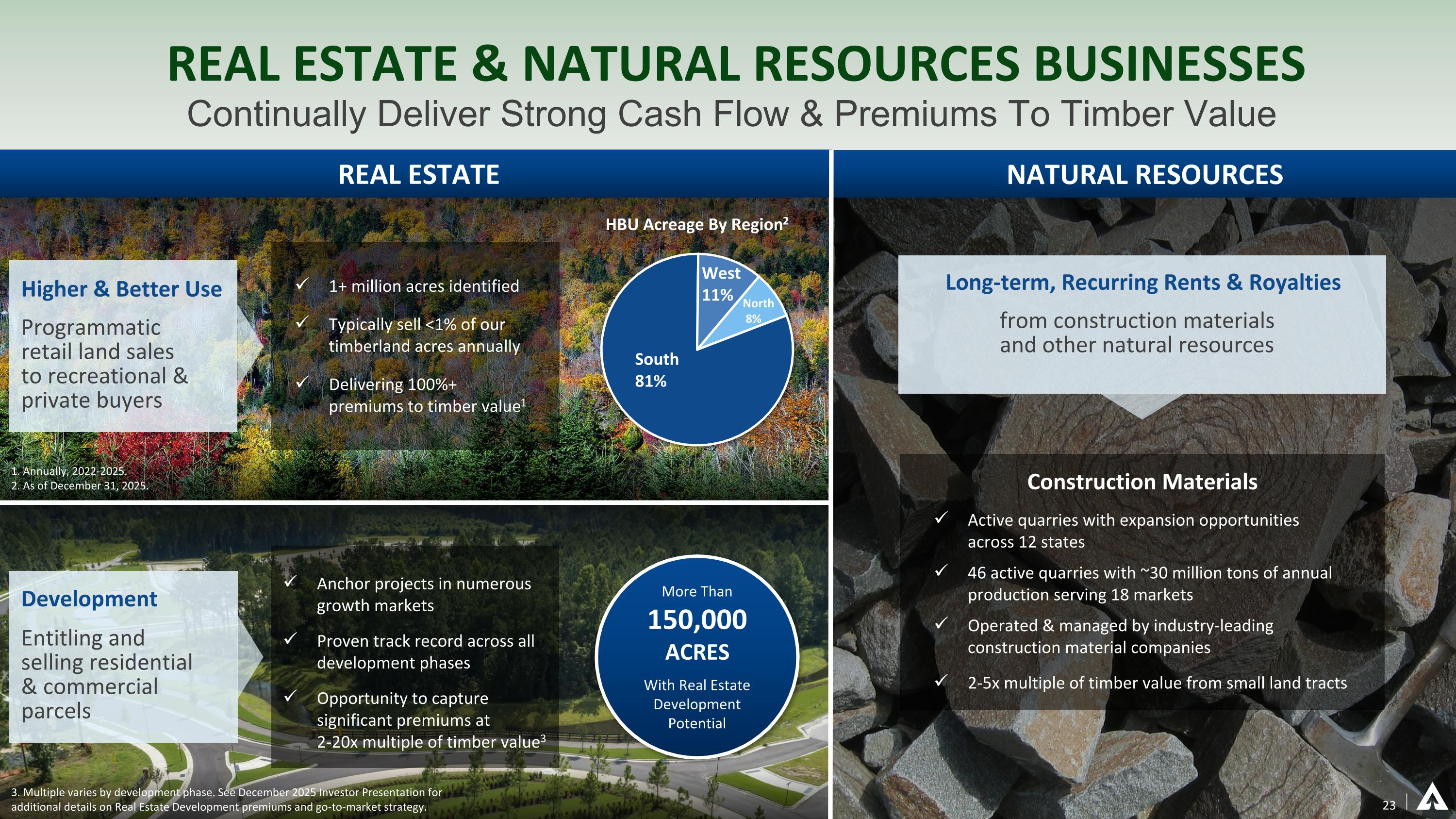 REAL ESTATE & NATURAL RESOURCES BUSINESSES

Continually Deliver Strong Cash Flow & Premiums To Timber Value

REAL ESTATE

Higher & Better Use

Programmatic retail land sales to recreational & private buyers

✓ 1+ million acres identified

✓ Typically sell <1% of our timberland acres annually

✓ Delivering 100%+ premiums to timber value$^1$

HBU Acreage By Region$^2$

West 11%

North 8%

South 81%

1. Annually, 2022-2025.
2. As of December 31, 2025.

Development

Entitling and selling residential & commercial parcels

✓ Anchor projects in numerous growth markets

✓ Proven track record across all development phases

✓ Opportunity to capture significant premiums at 2-20x multiple of timber value$^3$

More Than 150,000 ACRES With Real Estate Development Potential

3. Multiple varies by development phase. See December 2025 Investor Presentation for additional details on Real Estate Development premiums and go-to-market strategy.

NATURAL RESOURCES

Long-term, Recurring Rents & Royalties

from construction materials and other natural resources

Construction Materials

✓ Active quarries with expansion opportunities across 12 states

✓ 46 active quarries with ~30 million tons of annual production serving 18 markets

✓ Operated & managed by industry-leading construction material companies

✓ 2-5x multiple of timber value from small land tracts

23